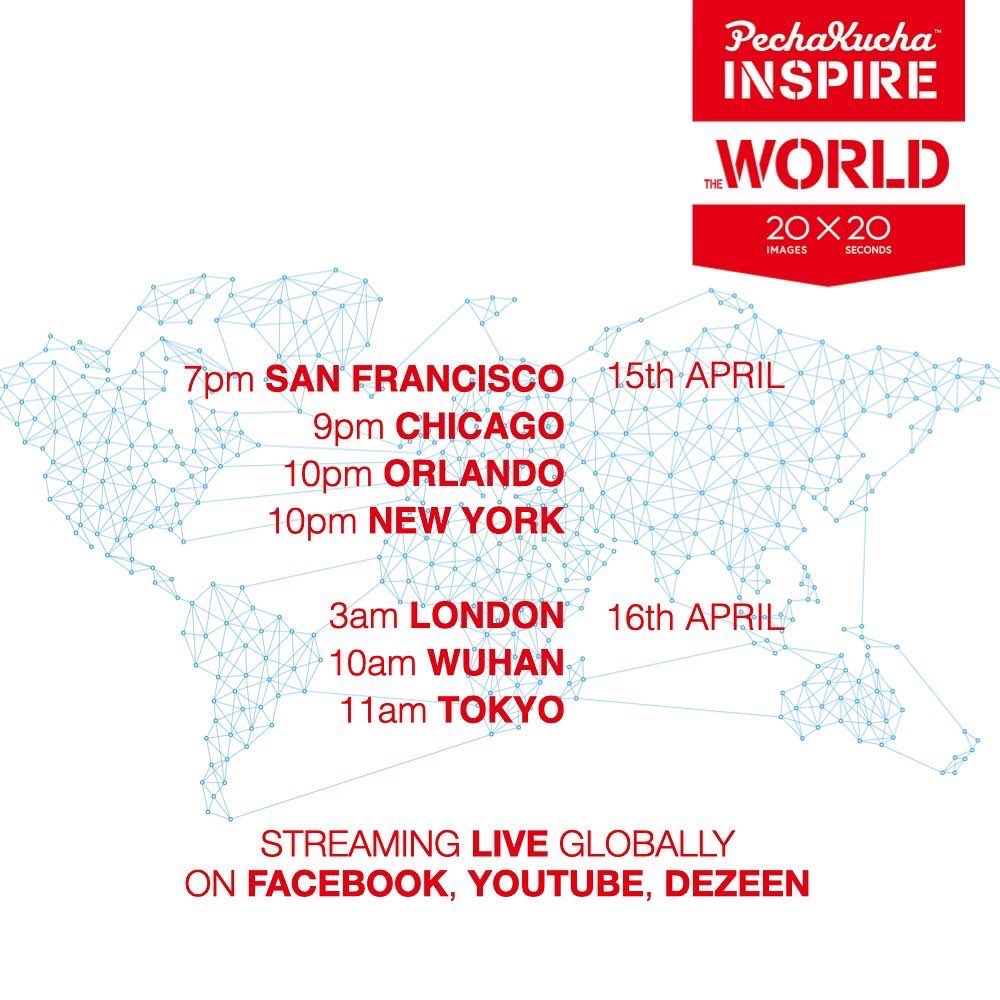 PechaKucha™
INSPIRE
THE WORLD
20 × 20
IMAGES SECONDS

7pm SAN FRANCISCO 15th APRIL
9pm CHICAGO
10pm ORLANDO
10pm NEW YORK

3am LONDON 16th APRIL
10am WUHAN
11am TOKYO

STREAMING LIVE GLOBALLY
ON FACEBOOK, YOUTUBE, DEZEEN